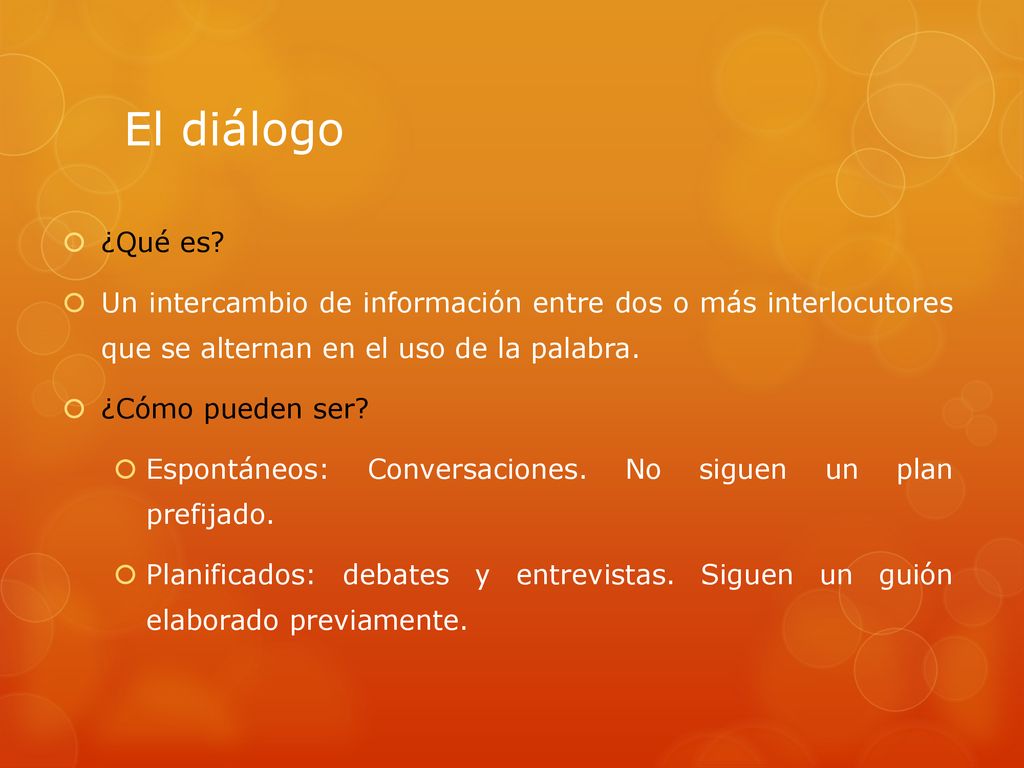 El diálogo

¿Qué es?

Un intercambio de información entre dos o más interlocutores que se alternan en el uso de la palabra.

¿Cómo pueden ser?

Espontáneos: Conversaciones. No siguen un plan prefijado.

Planificados: debates y entrevistas. Siguen un guión elaborado previamente.